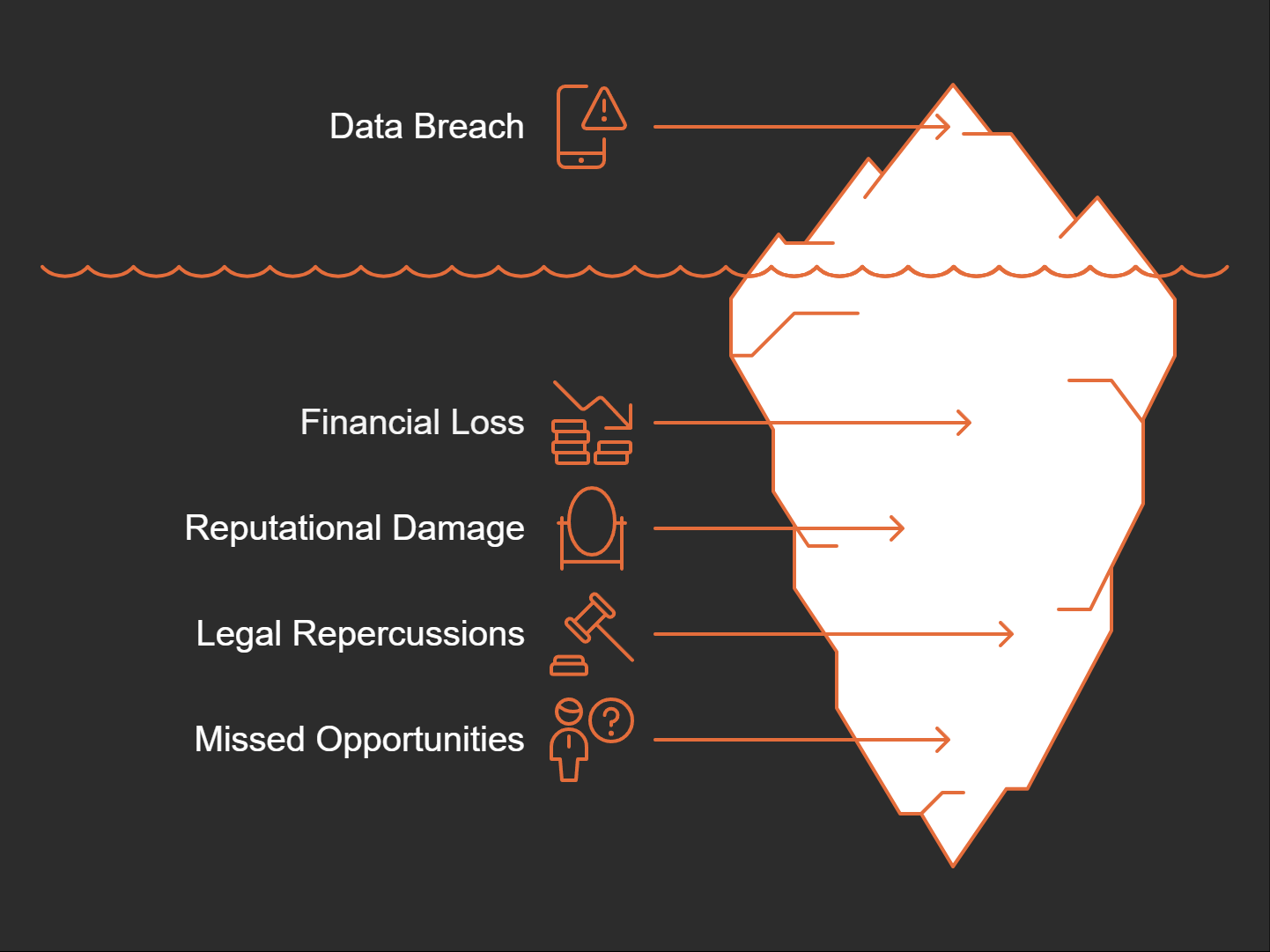 Data Breach

Financial Loss

Reputational Damage

Legal Repercussions

Missed Opportunities